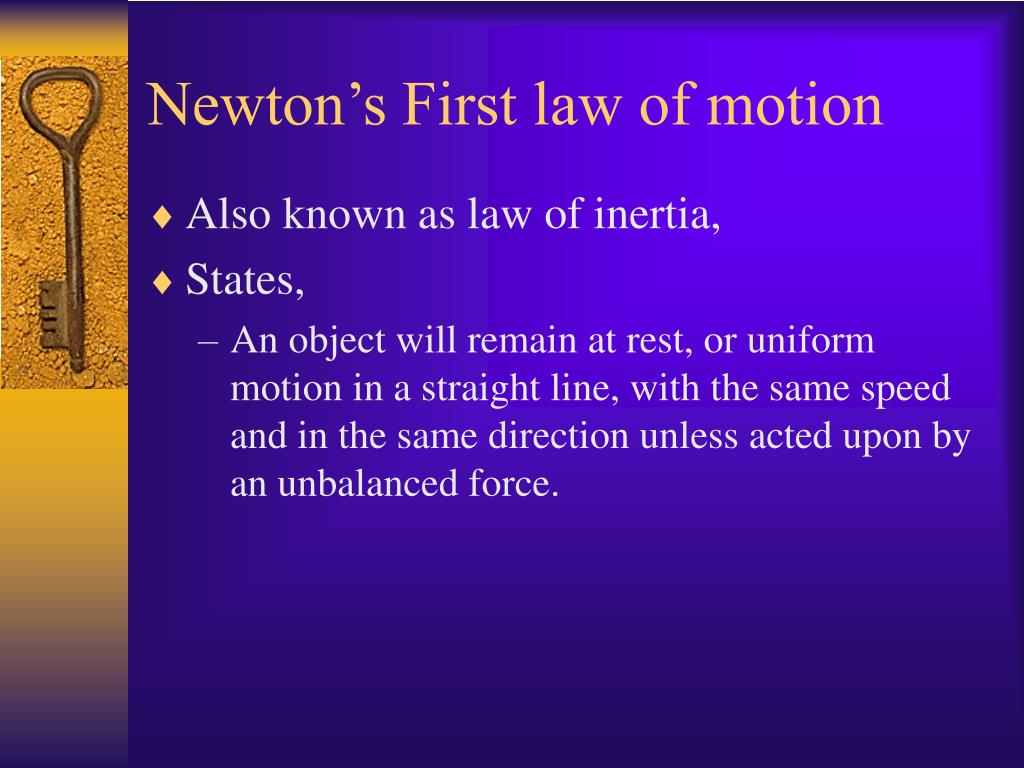 Newton’s First law of motion

♦ Also known as law of inertia,

♦ States,

– An object will remain at rest, or uniform motion in a straight line, with the same speed and in the same direction unless acted upon by an unbalanced force.